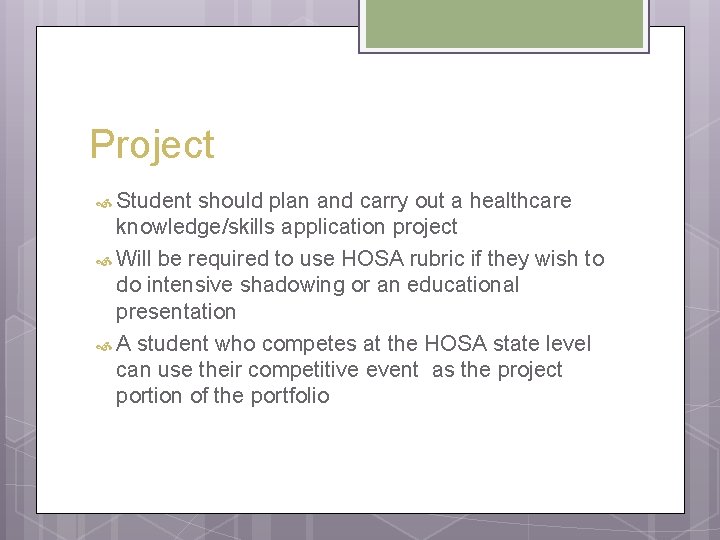 Project

Student should plan and carry out a healthcare knowledge/skills application project

Will be required to use HOSA rubric if they wish to do intensive shadowing or an educational presentation

A student who competes at the HOSA state level can use their competitive event as the project portion of the portfolio